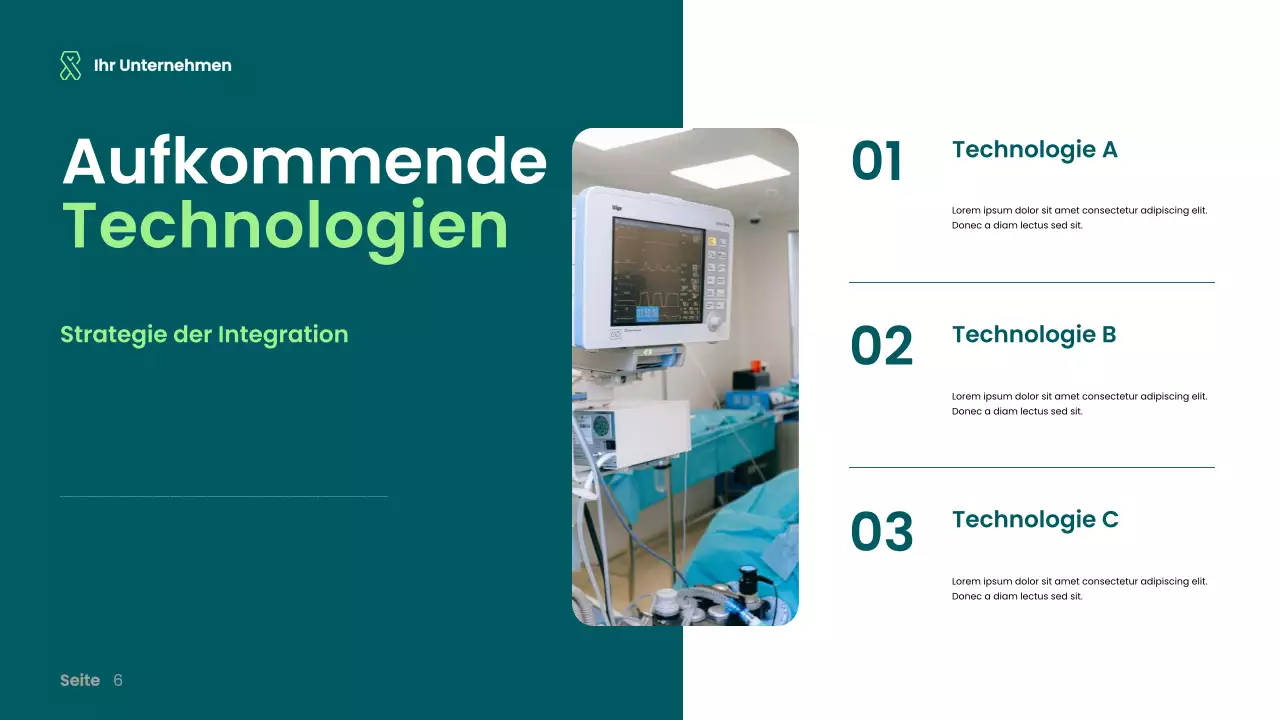 Ihr Unternehmen

Aufkommende Technologien

Strategie der Integration

Seite 6

01

Technologie A

Lorem ipsum dolor sit amet consectetur adipiscing elit. Donec a diam lectus sed sit.

02

Technologie B

Lorem ipsum dolor sit amet consectetur adipiscing elit. Donec a diam lectus sed sit.

03

Technologie C

Lorem ipsum dolor sit amet consectetur adipiscing elit. Donec a diam lectus sed sit.